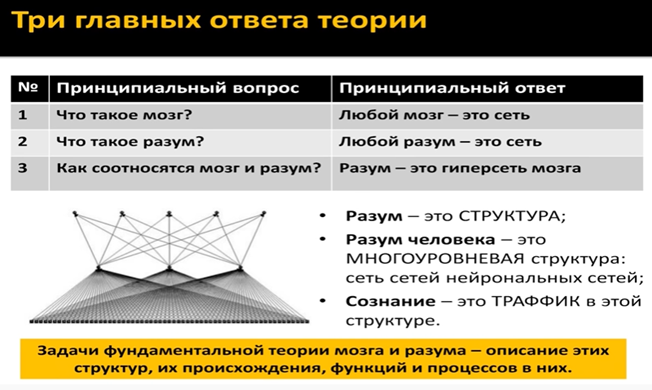 Три главных ответа теории

| № | Принципиальный вопрос | Принципиальный ответ |
|---|---|---|
| 1 | Что такое мозг? | Любой мозг – это сеть |
| 2 | Что такое разум? | Любой разум – это сеть |
| 3 | Как соотносятся мозг и разум? | Разум – это гиперсеть мозга |

• Разум – это СТРУКТУРА;
• Разум человека – это МНОГОУРОВНЕВАЯ структура: сеть сетей нейрональных сетей;
• Сознание – это ТРАФФИК в этой структуре.

Задачи фундаментальной теории мозга и разума – описание этих структур, их происхождения, функций и процессов в них.